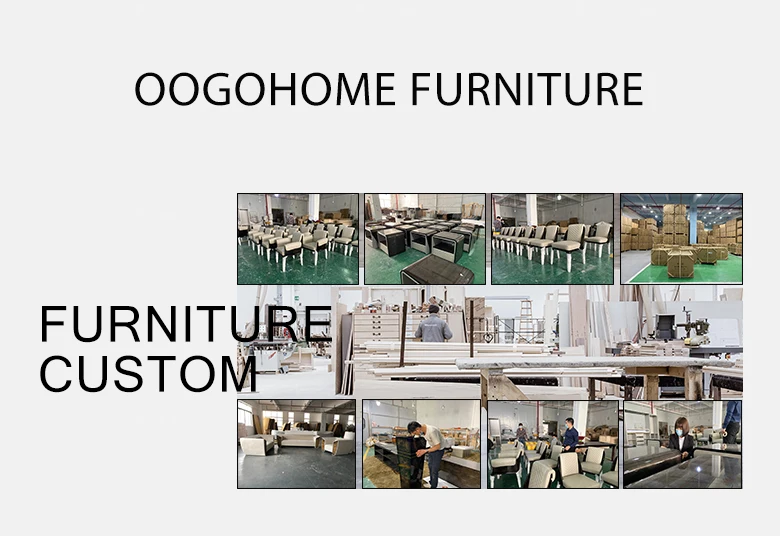 OOGOHOME FURNITURE

FURNITURE CUSTOM